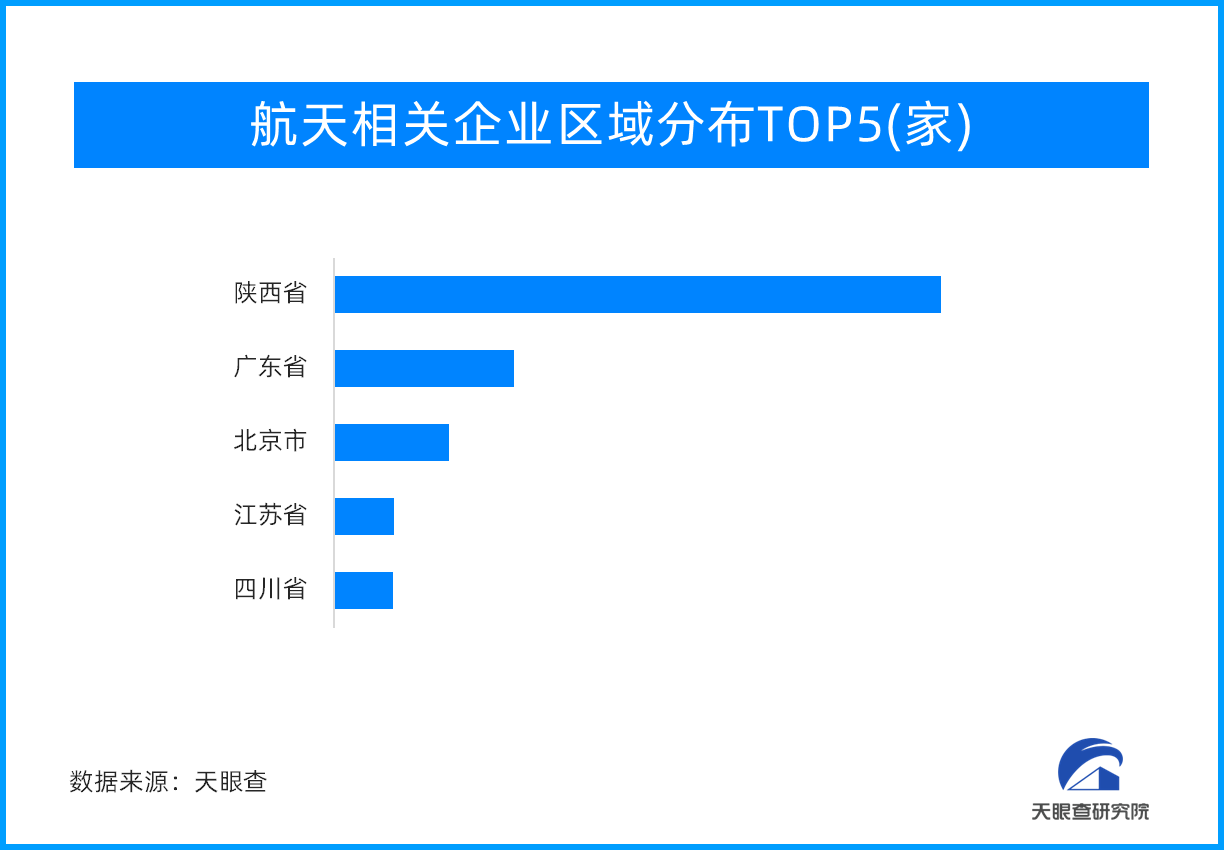 航天相关企业区域分布TOP5(家)

陕西省
广东省
北京市
江苏省
四川省

数据来源：天眼查

天眼查研究院